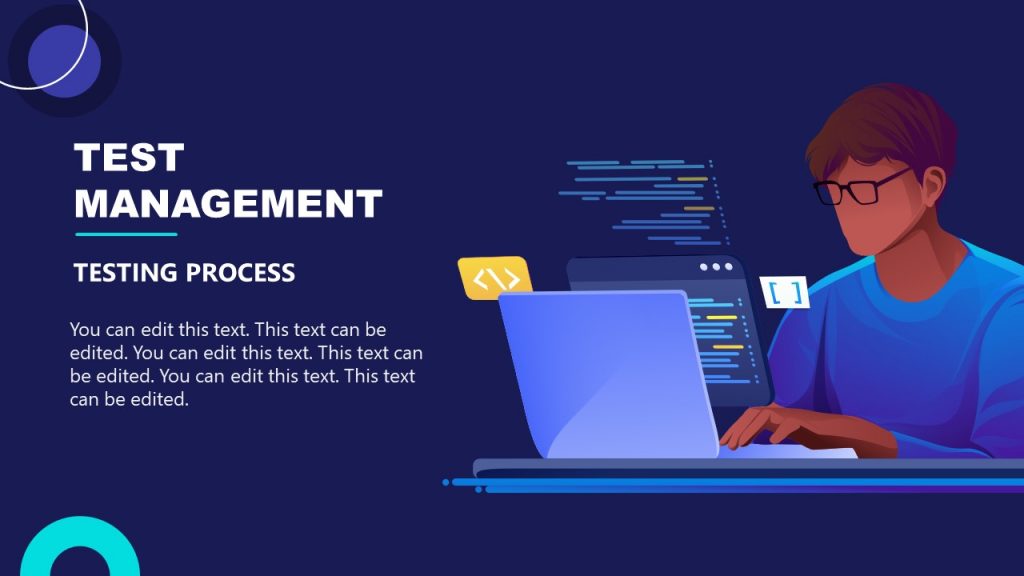 TEST MANAGEMENT

TESTING PROCESS

You can edit this text. This text can be edited. You can edit this text. This text can be edited. You can edit this text. This text can be edited.

</>

[ ]